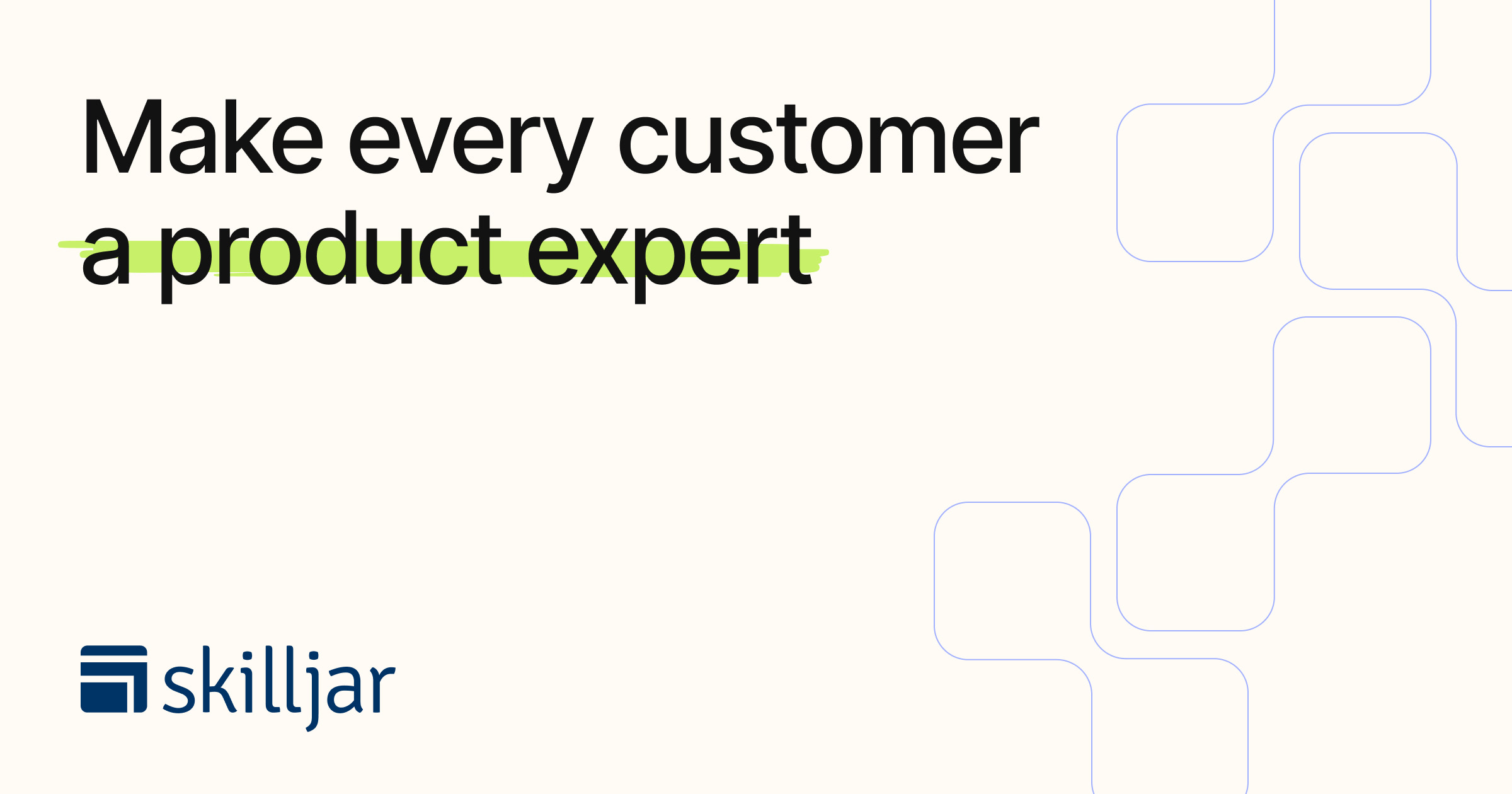 Make every customer
a product expert

skilljar